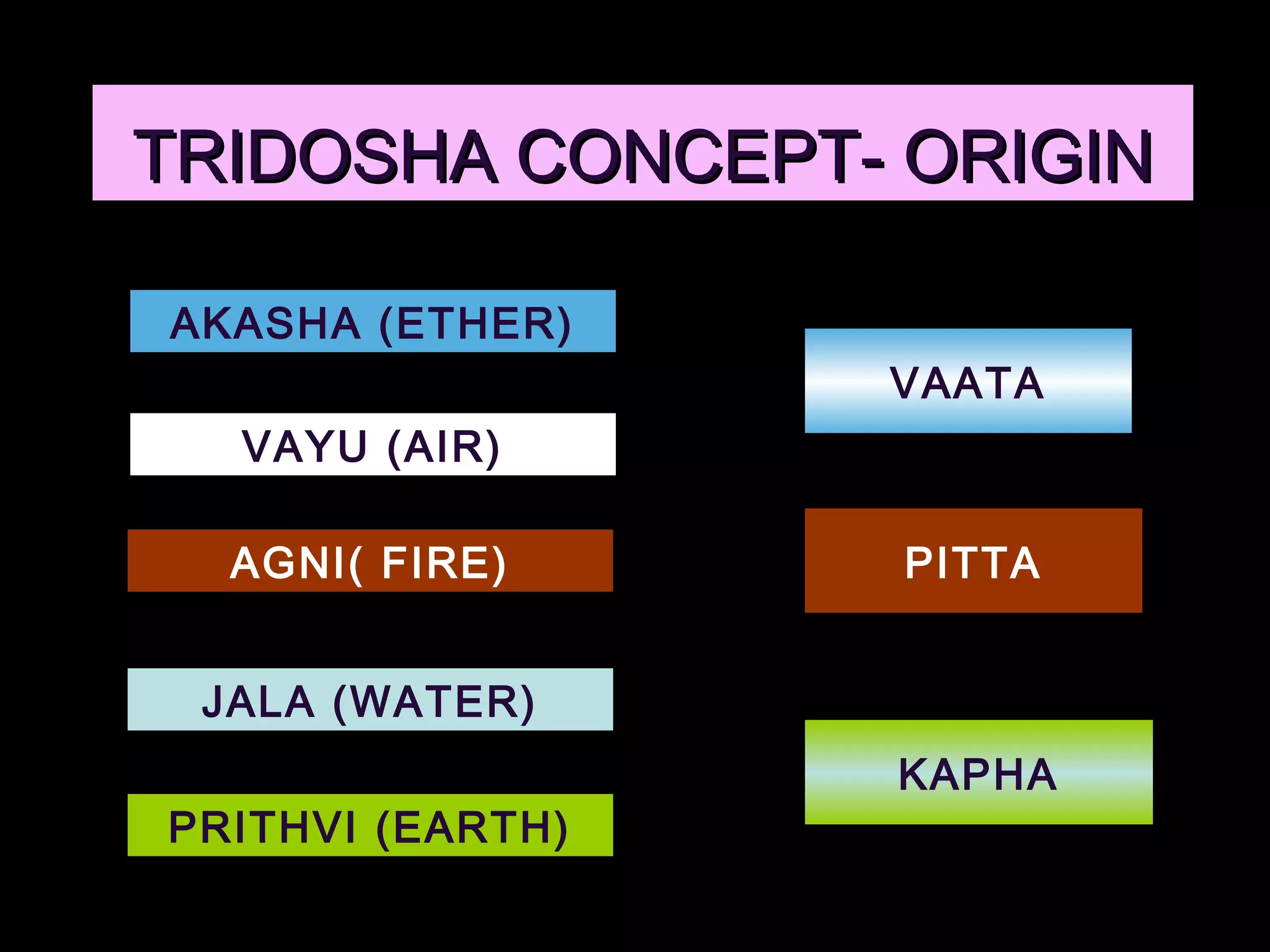 TRIDOSHA CONCEPT- ORIGIN

AKASHA (ETHER)

VAYU (AIR)

AGNI( FIRE)

JALA (WATER)

PRITHVI (EARTH)

VAATA

PITTA

KAPHA